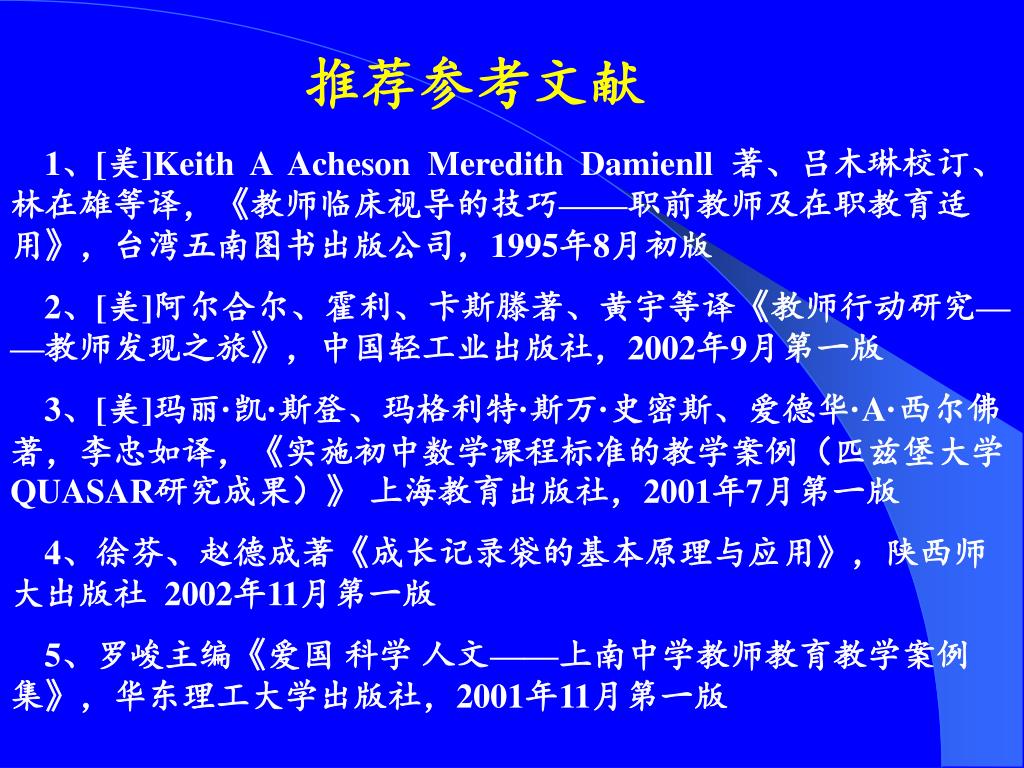 推荐参考文献

1、[美]Keith A Acheson Meredith Damienll 著、吕木琳校订、林在雄等译，《教师临床视导的技巧——职前教师及在职教育适用》，台湾五南图书出版公司，1995年8月初版

2、[美]阿尔合尔、霍利、卡斯滕著、黄宇等译《教师行动研究——教师发现之旅》，中国轻工业出版社，2002年9月第一版

3、[美]玛丽·凯·斯登、玛格利特·斯万·史密斯、爱德华·A·西尔佛著，李忠如译，《实施初中数学课程标准的教学案例（匹兹堡大学QUASAR研究成果）》 上海教育出版社，2001年7月第一版

4、徐芬、赵德成著《成长记录袋的基本原理与应用》，陕西师大出版社 2002年11月第一版

5、罗峻主编《爱国 科学 人文——上南中学教师教育教学案例集》，华东理工大学出版社，2001年11月第一版